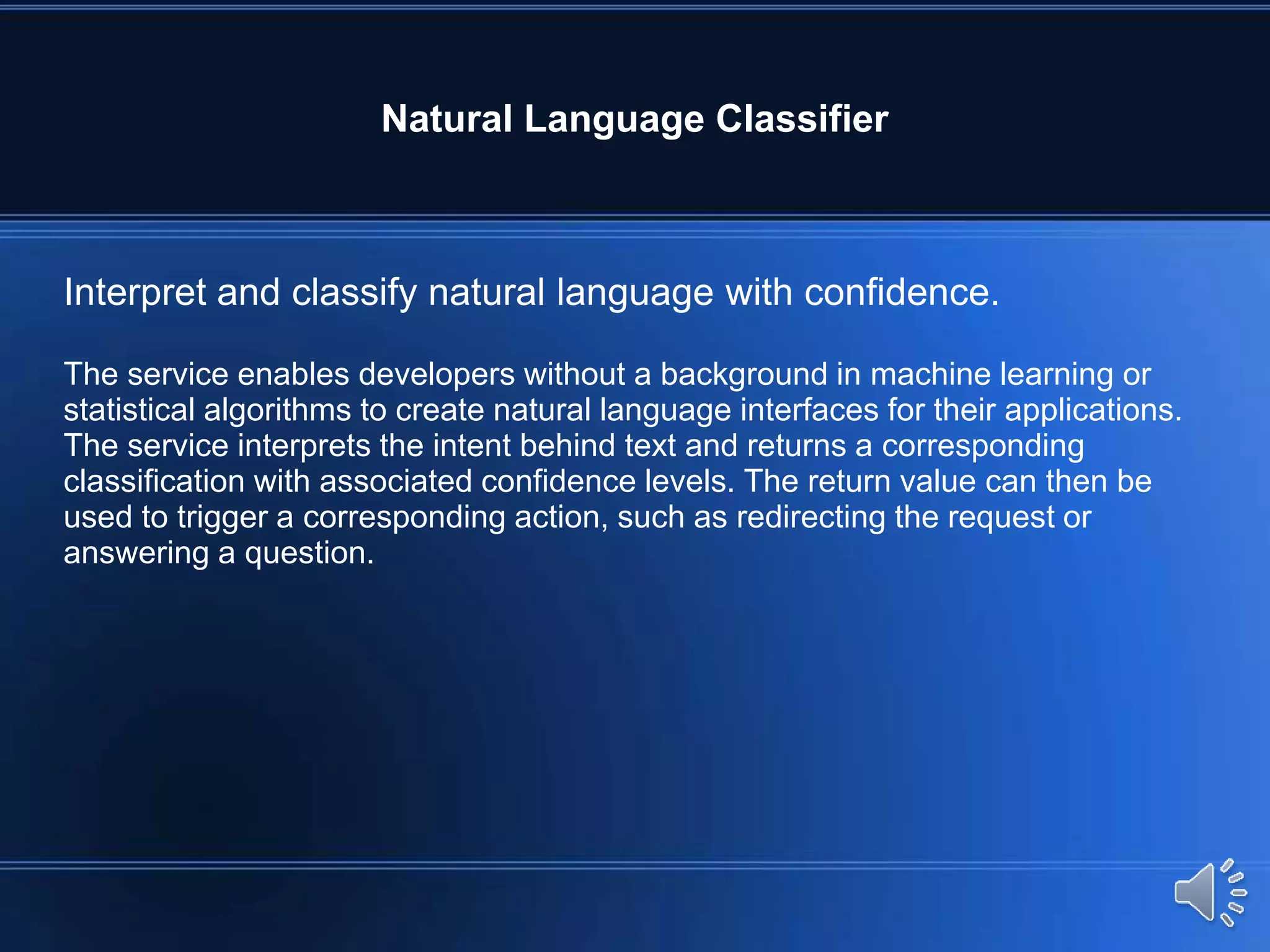 Natural Language Classifier

Interpret and classify natural language with confidence.

The service enables developers without a background in machine learning or statistical algorithms to create natural language interfaces for their applications. The service interprets the intent behind text and returns a corresponding classification with associated confidence levels. The return value can then be used to trigger a corresponding action, such as redirecting the request or answering a question.